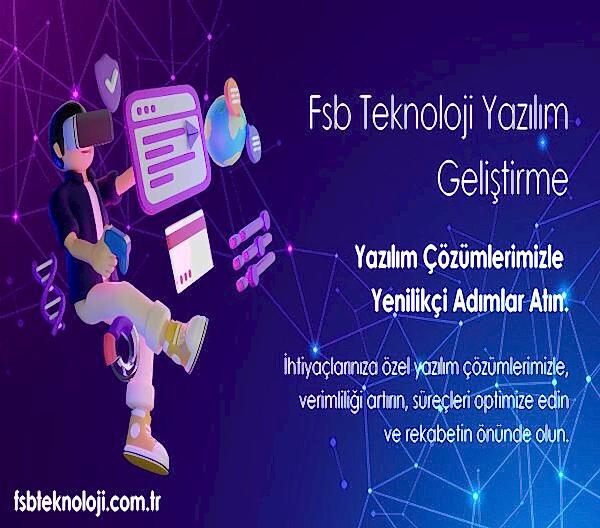 Fsb Teknoloji Yazılım Geliştirme

Yazılım Çözümlerimizle Yenilikçi Adımlar Atın.

İhtiyaçlarınıza özel yazılım çözümlerimizle, verimliliği artırın, süreçleri optimize edin ve rekabetin önünde olun.

fsbteknoloji.com.tr